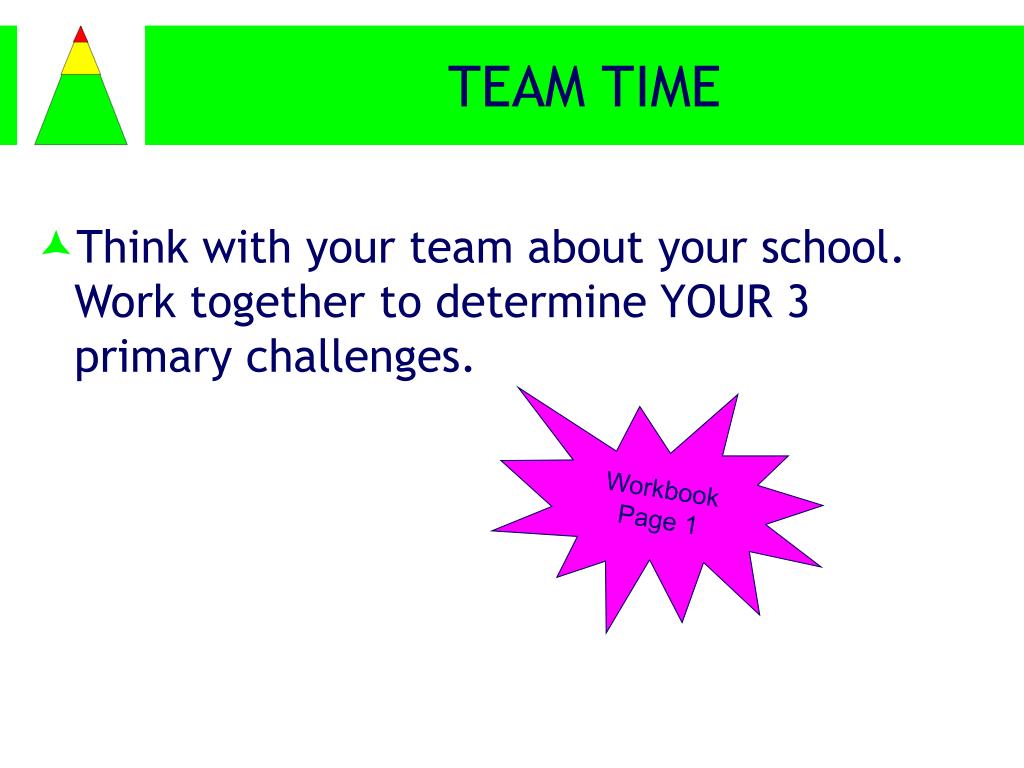 TEAM TIME

Think with your team about your school. Work together to determine YOUR 3 primary challenges.

Workbook
Page 1